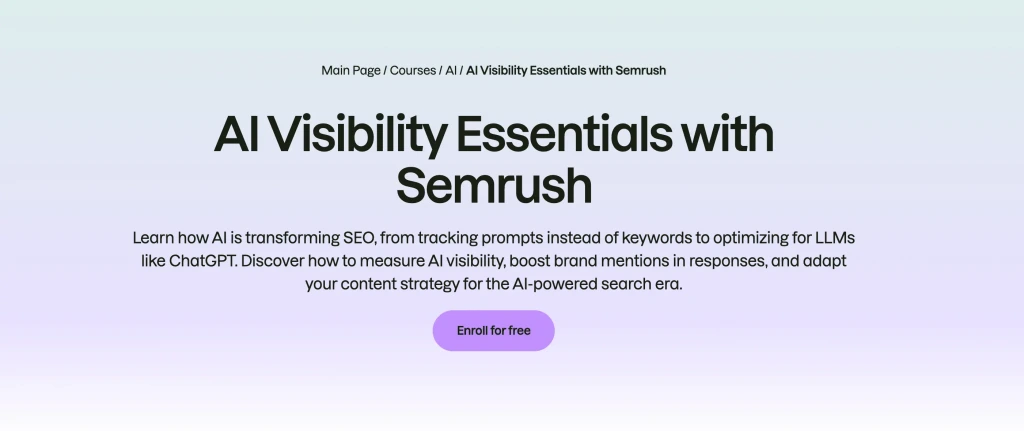 Main Page / Courses / AI / AI Visibility Essentials with Semrush

AI Visibility Essentials with Semrush

Learn how AI is transforming SEO, from tracking prompts instead of keywords to optimizing for LLMs like ChatGPT. Discover how to measure AI visibility, boost brand mentions in responses, and adapt your content strategy for the AI-powered search era.

Enroll for free